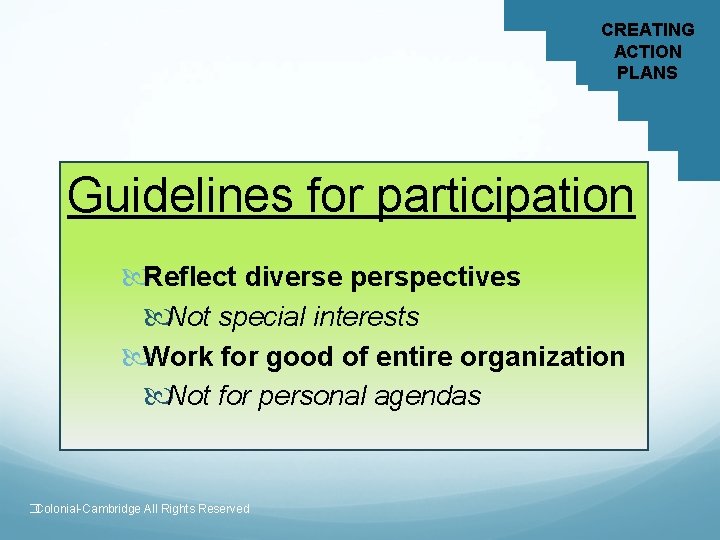 CREATING ACTION PLANS

Guidelines for participation

Reflect diverse perspectives

Not special interests

Work for good of entire organization

Not for personal agendas

Colonial-Cambridge All Rights Reserved